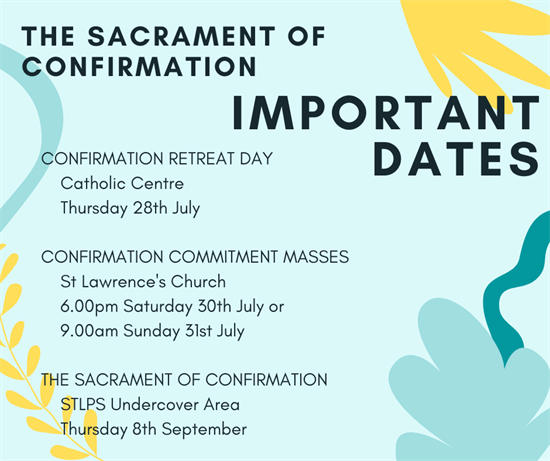 THE SACRAMENT OF CONFIRMATION

IMPORTANT DATES

CONFIRMATION RETREAT DAY
Catholic Centre
Thursday 28th July

CONFIRMATION COMMITMENT MASSES
St Lawrence's Church
6.00pm Saturday 30th July or
9.00am Sunday 31st July

THE SACRAMENT OF CONFIRMATION
STLPS Undercover Area
Thursday 8th September